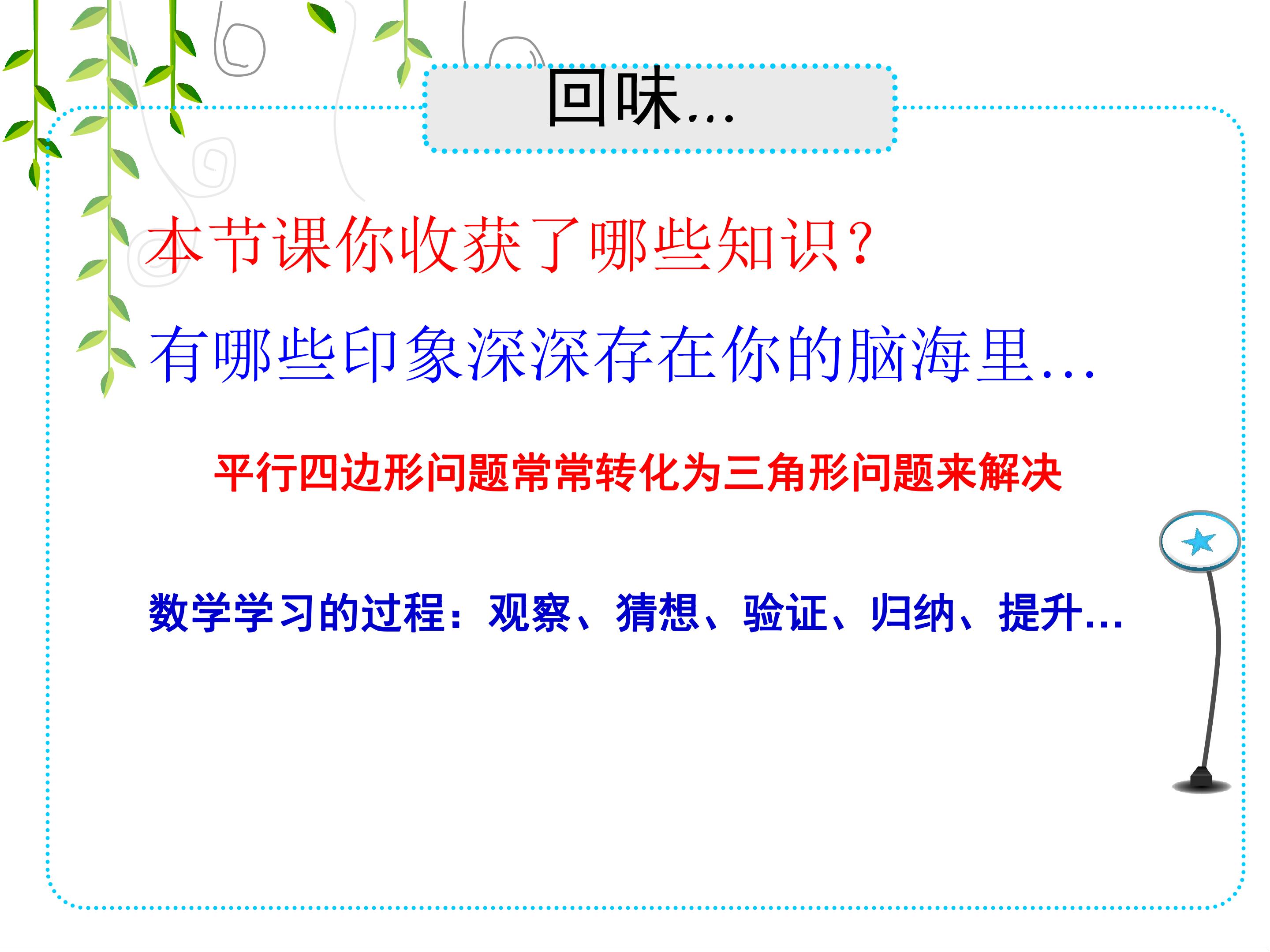 回味...

本节课你收获了哪些知识？

有哪些印象深深存在你的脑海里...

平行四边形问题常常转化为三角形问题来解决

数学学习的过程：观察、猜想、验证、归纳、提升...